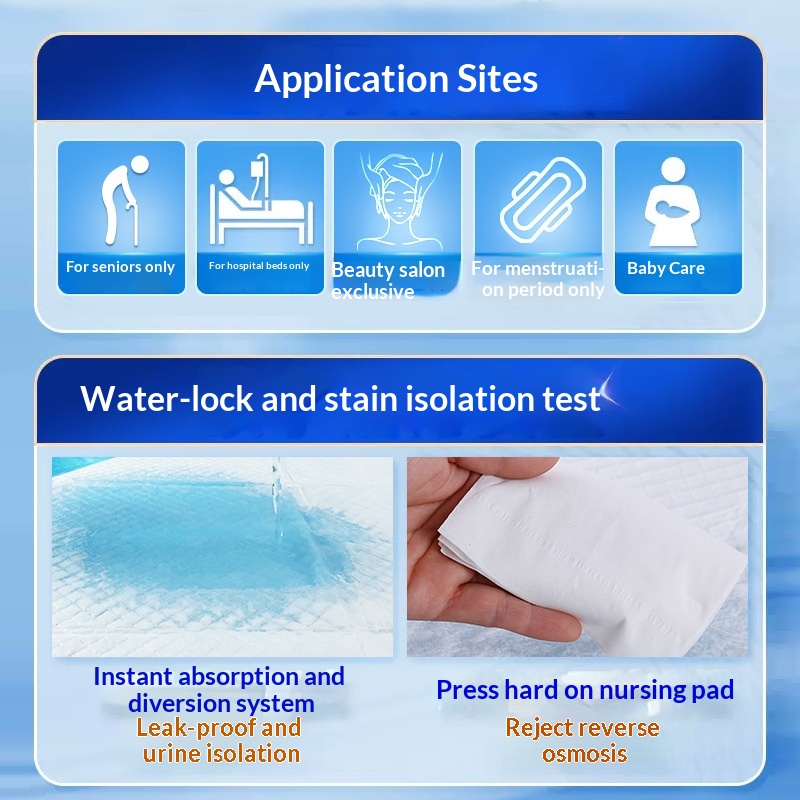 Application Sites

For seniors only

For hospital beds only

Beauty salon exclusive

For menstruation period only

Baby Care

Water-lock and stain isolation test

Instant absorption and diversion system
Leak-proof and urine isolation

Press hard on nursing pad
Reject reverse osmosis